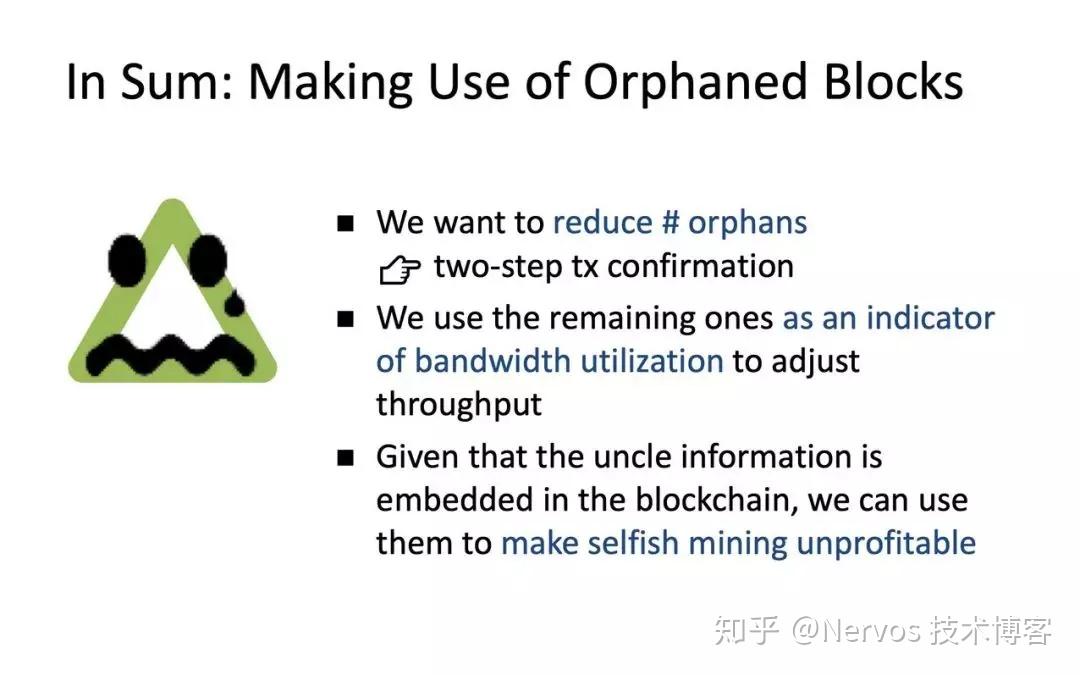 In Sum: Making Use of Orphaned Blocks

■ We want to reduce # orphans
☞ two-step tx confirmation

■ We use the remaining ones as an indicator of bandwidth utilization to adjust throughput

■ Given that the uncle information is embedded in the blockchain, we can use them to make selfish mining unprofitable

知乎 @Nervos 技术博客